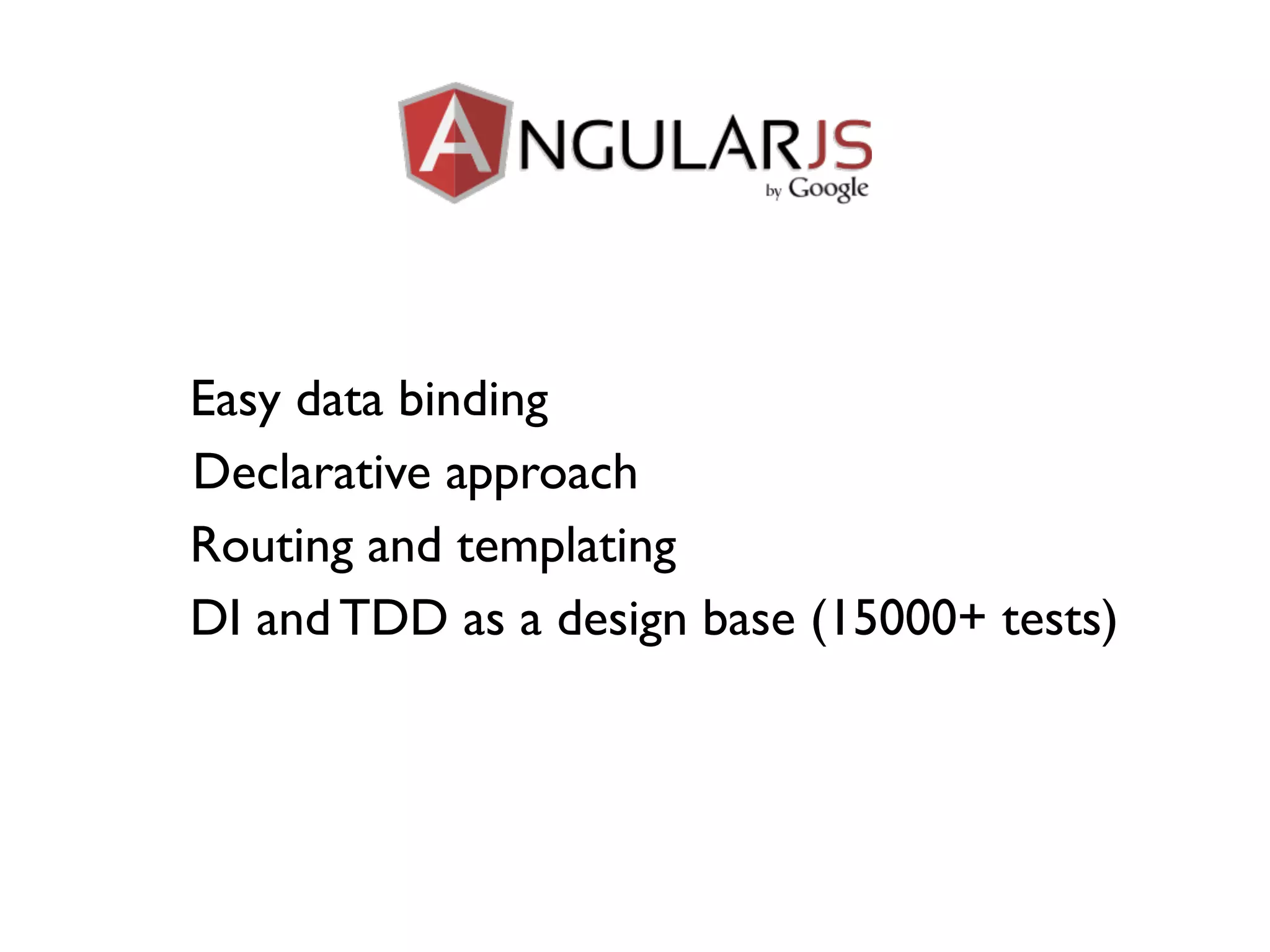 ANGULARJS
by Google

Easy data binding
Declarative approach
Routing and templating
DI and TDD as a design base (15000+ tests)